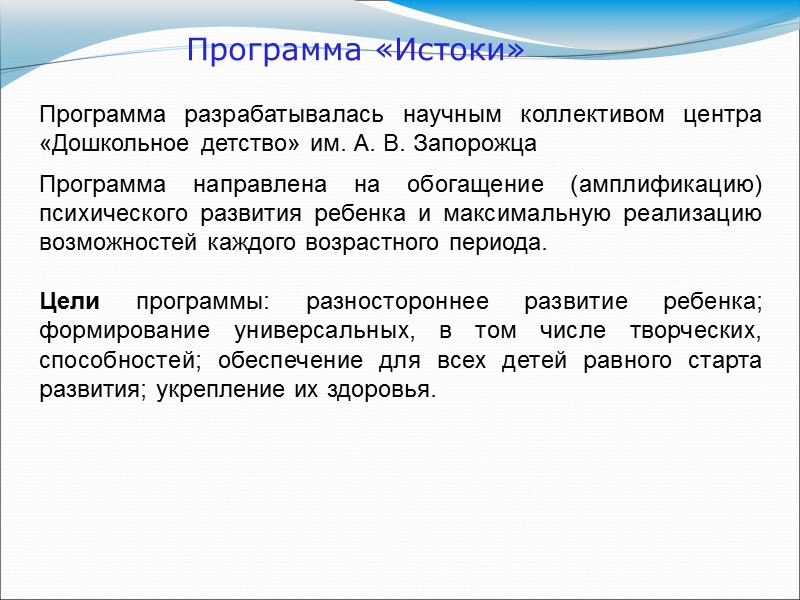 Программа «Истоки»

Программа разрабатывалась научным коллективом центра «Дошкольное детство» им. А. В. Запорожца

Программа направлена на обогащение (амплификацию) психического развития ребенка и максимальную реализацию возможностей каждого возрастного периода.

Цели программы: разностороннее развитие ребенка; формирование универсальных, в том числе творческих, способностей; обеспечение для всех детей равного старта развития; укрепление их здоровья.